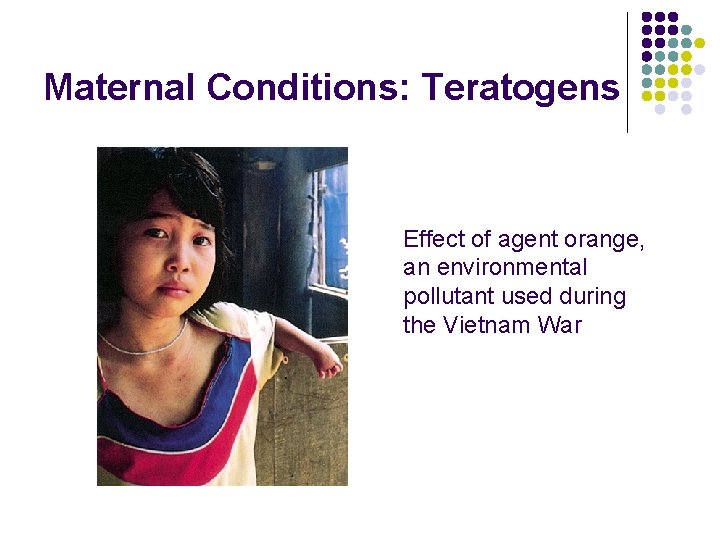 Maternal Conditions: Teratogens

Effect of agent orange, an environmental pollutant used during the Vietnam War